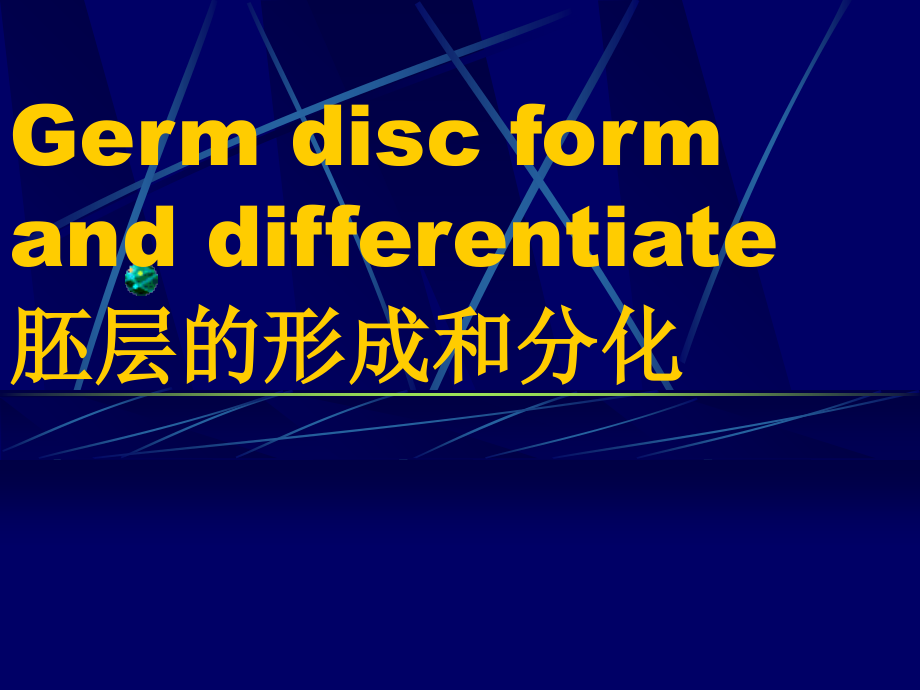 Germ disc form and differentiate
胚层的形成和分化